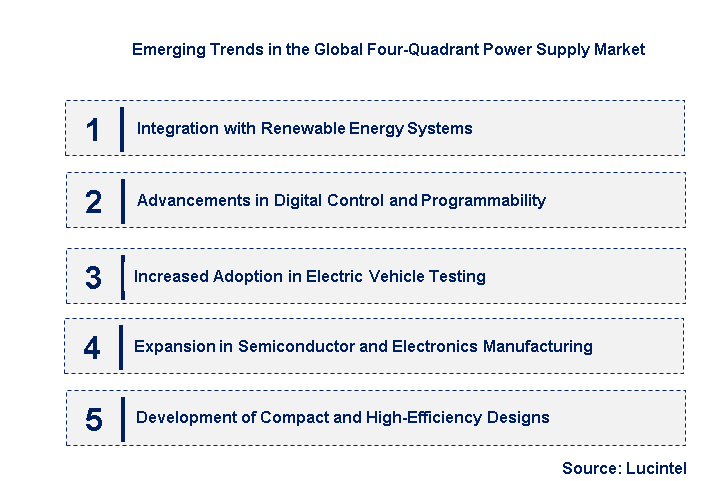 Emerging Trends in the Global Four-Quadrant Power Supply Market

1 Integration with Renewable Energy Systems

2 Advancements in Digital Control and Programmability

3 Increased Adoption in Electric Vehicle Testing

4 Expansion in Semiconductor and Electronics Manufacturing

5 Development of Compact and High-Efficiency Designs

Source: Lucintel